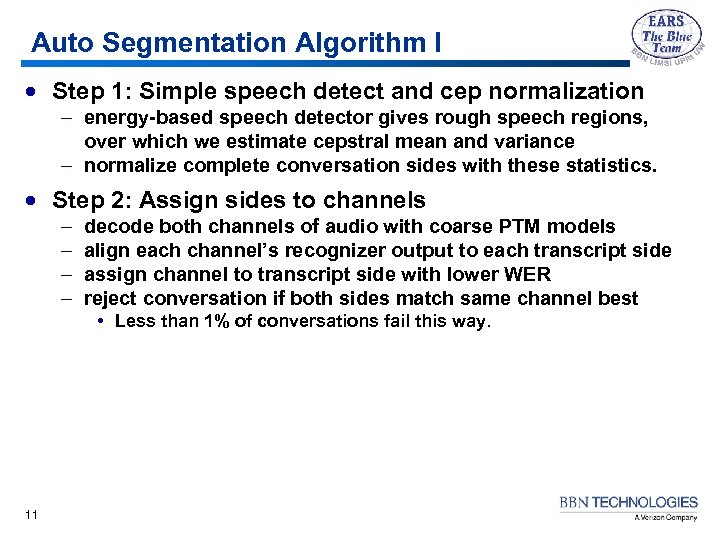 Auto Segmentation Algorithm I

EARS
The Blue
Team
BBN LIMSI UPitt UW

• Step 1: Simple speech detect and cep normalization
– energy-based speech detector gives rough speech regions, over which we estimate cepstral mean and variance
– normalize complete conversation sides with these statistics.

• Step 2: Assign sides to channels
– decode both channels of audio with coarse PTM models
– align each channel's recognizer output to each transcript side
– assign channel to transcript side with lower WER
– reject conversation if both sides match same channel best
• Less than 1% of conversations fail this way.

11

BBN TECHNOLOGIES
A Verizon Company